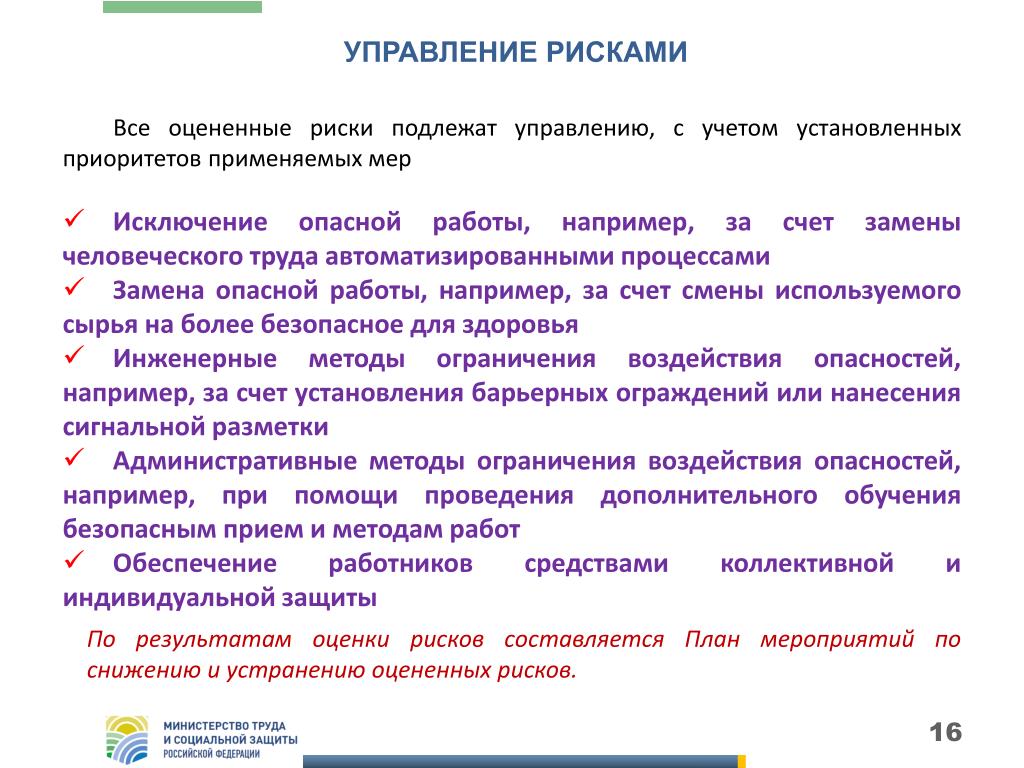 УПРАВЛЕНИЕ РИСКАМИ

Все оцененные риски подлежат управлению, с учетом установленных приоритетов применяемых мер

✓ Исключение опасной работы, например, за счет замены человеческого труда автоматизированными процессами
✓ Замена опасной работы, например, за счет смены используемого сырья на более безопасное для здоровья
✓ Инженерные методы ограничения воздействия опасностей, например, за счет установления барьерных ограждений или нанесения сигнальной разметки
✓ Административные методы ограничения воздействия опасностей, например, при помощи проведения дополнительного обучения безопасным прием и методам работ
✓ Обеспечение работников средствами коллективной и индивидуальной защиты

По результатам оценки рисков составляется План мероприятий по снижению и устранению оцененных рисков.

МИНИСТЕРСТВО ТРУДА
И СОЦИАЛЬНОЙ ЗАЩИТЫ
РОССИЙСКОЙ ФЕДЕРАЦИИ

16